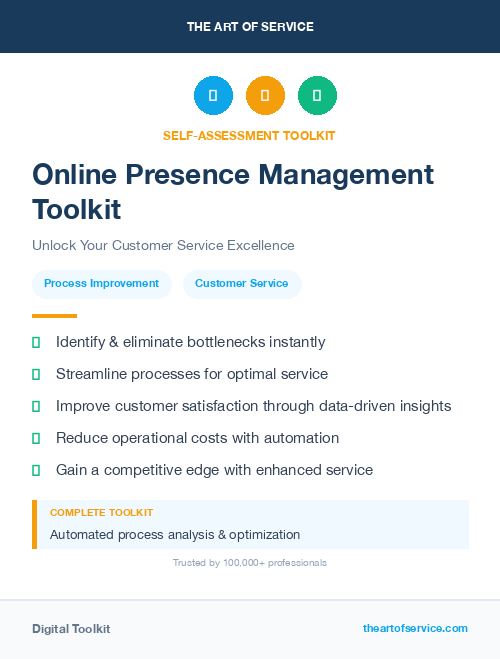 THE ART OF SERVICE

SELF-ASSESSMENT TOOLKIT

Online Presence Management Toolkit

Unlock Your Customer Service Excellence

Process Improvement

Customer Service

Identify & eliminate bottlenecks instantly

Streamline processes for optimal service

Improve customer satisfaction through data-driven insights

Reduce operational costs with automation

Gain a competitive edge with enhanced service

COMPLETE TOOLKIT

Automated process analysis & optimization

Trusted by 100,000+ professionals

Digital Toolkit

theartofservice.com